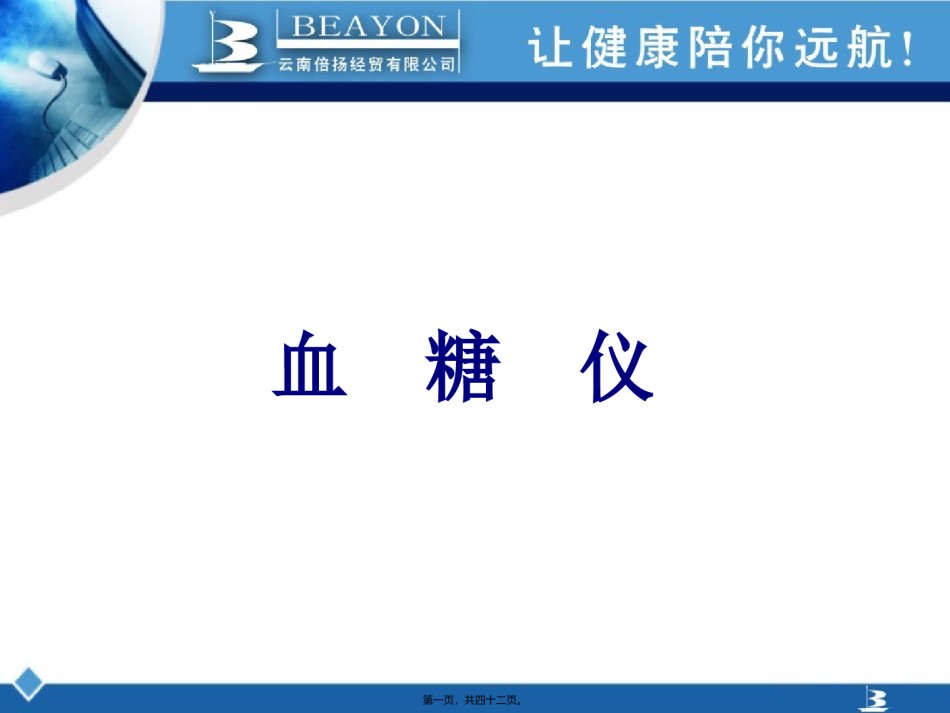 BEAYON
云南倍扬经贸有限公司

让健康陪你远航!

血 糖 仪

第一页，共四十二页。